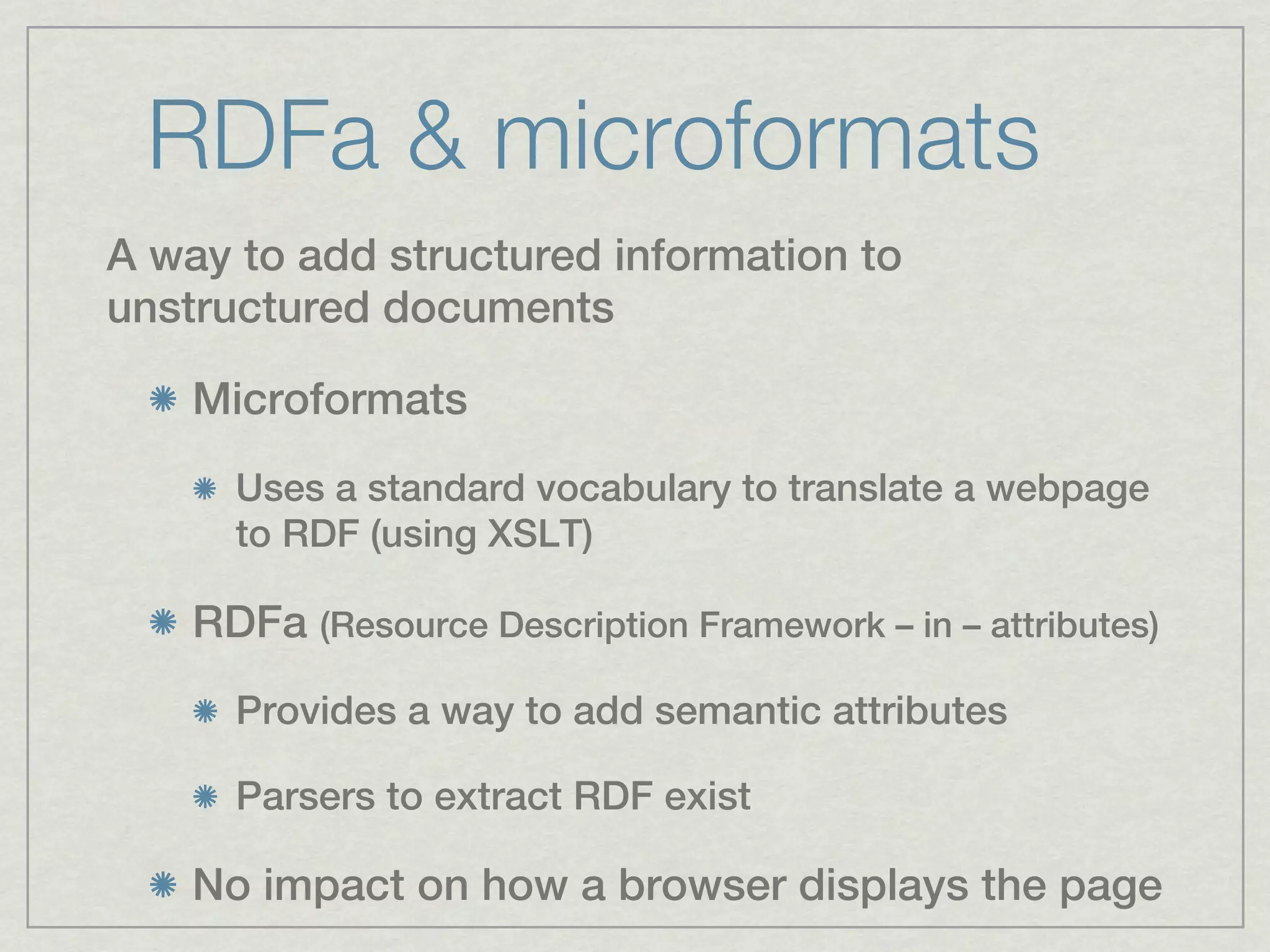 RDFa & microformats

A way to add structured information to unstructured documents

Microformats

Uses a standard vocabulary to translate a webpage to RDF (using XSLT)

RDFa (Resource Description Framework – in – attributes)

Provides a way to add semantic attributes

Parsers to extract RDF exist

No impact on how a browser displays the page